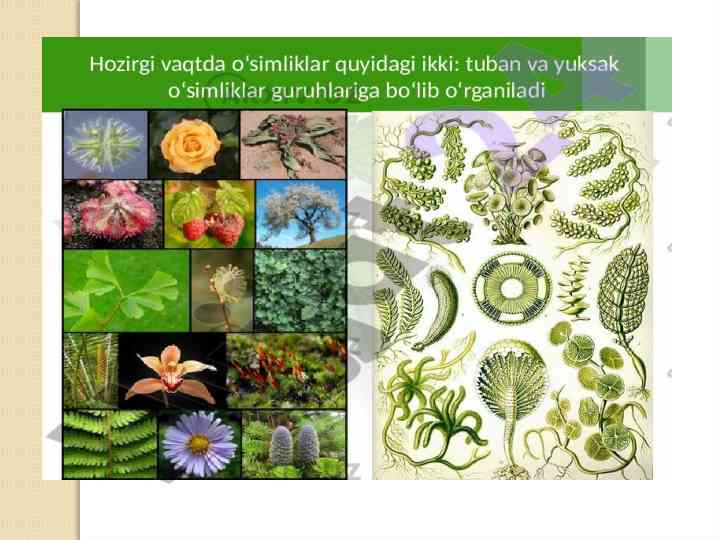 Hozirgi vaqtda oʻsimliklar quyidagi ikki: tuban va yuksak oʻsimliklar guruhlariga boʻlib oʻrganiladi